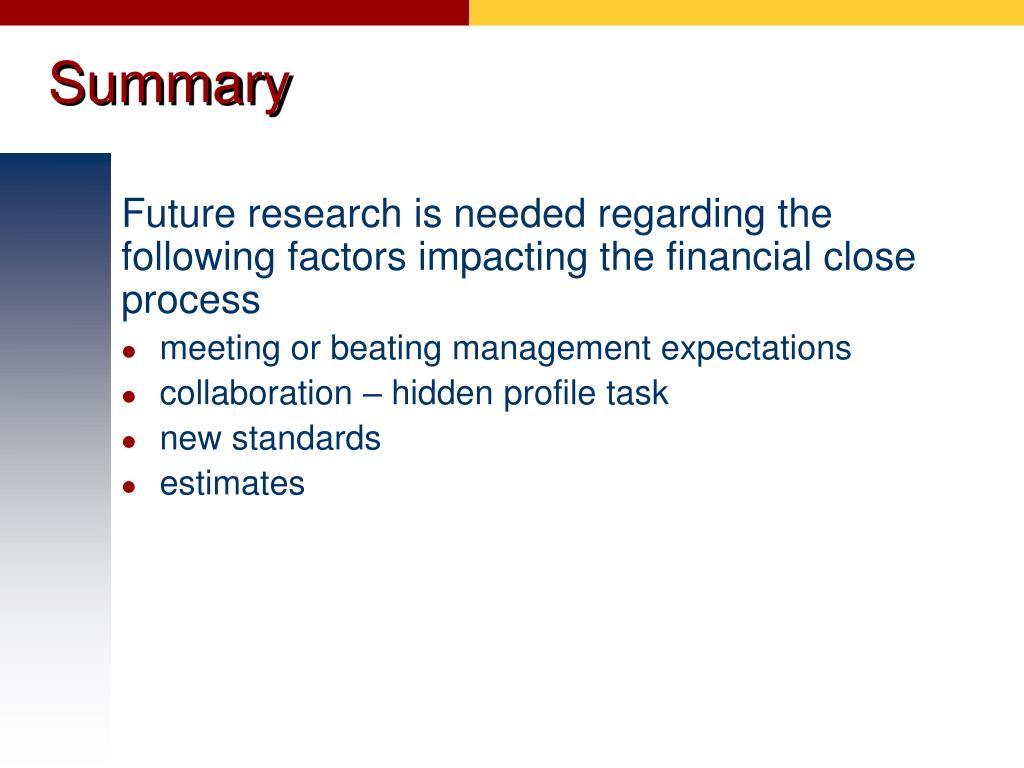 Summary

Future research is needed regarding the following factors impacting the financial close process

- meeting or beating management expectations
- collaboration – hidden profile task
- new standards
- estimates